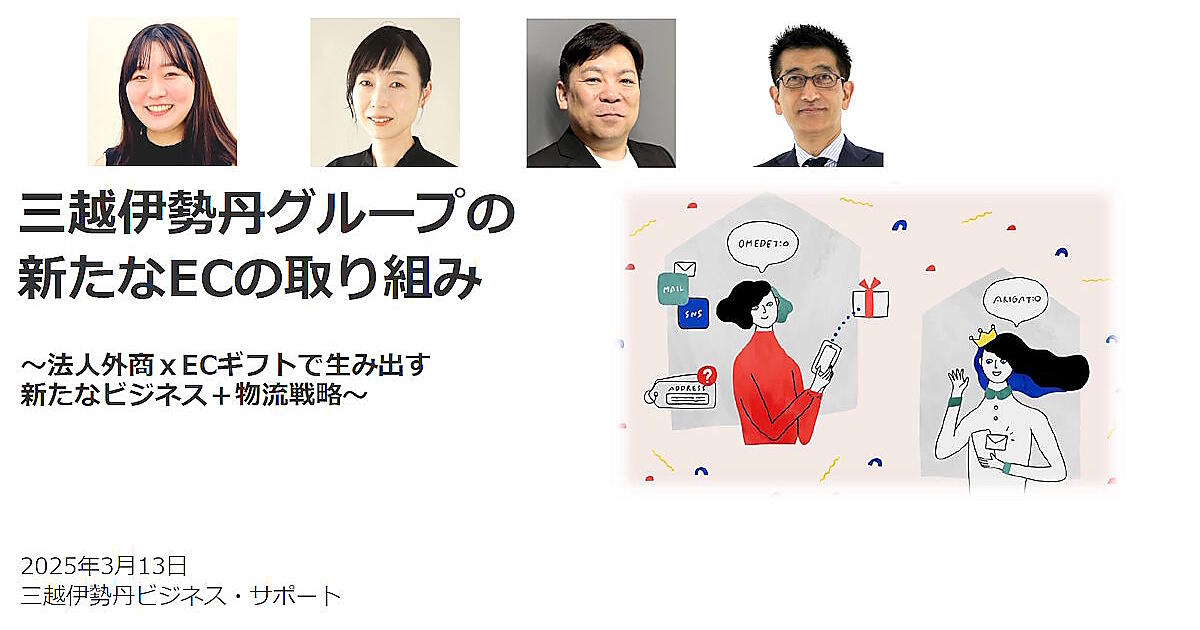 三越伊勢丹グループの
新たなECの取り組み

～法人外商 x ECギフトで生み出す
新たなビジネス＋物流戦略～

OMEDETO
MAIL
SNS
ADDRESS
ARIGATO

2025年3月13日
三越伊勢丹ビジネス・サポート